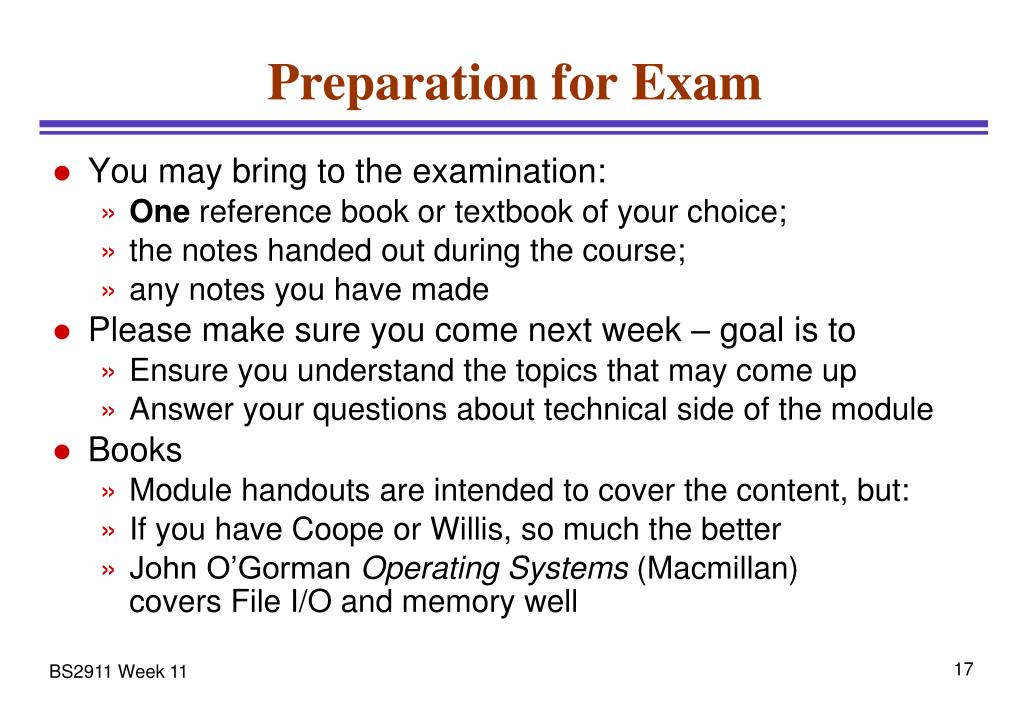 Preparation for Exam

● You may bring to the examination:
» One reference book or textbook of your choice;
» the notes handed out during the course;
» any notes you have made
● Please make sure you come next week – goal is to
» Ensure you understand the topics that may come up
» Answer your questions about technical side of the module
● Books
» Module handouts are intended to cover the content, but:
» If you have Coope or Willis, so much the better
» John O'Gorman Operating Systems (Macmillan) covers File I/O and memory well

BS2911 Week 11

17